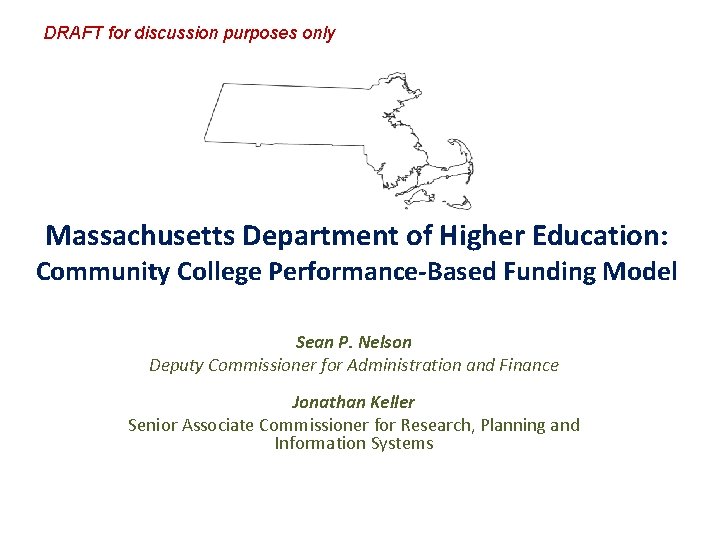 DRAFT for discussion purposes only

Massachusetts Department of Higher Education:
Community College Performance-Based Funding Model

Sean P. Nelson
Deputy Commissioner for Administration and Finance

Jonathan Keller
Senior Associate Commissioner for Research, Planning and Information Systems